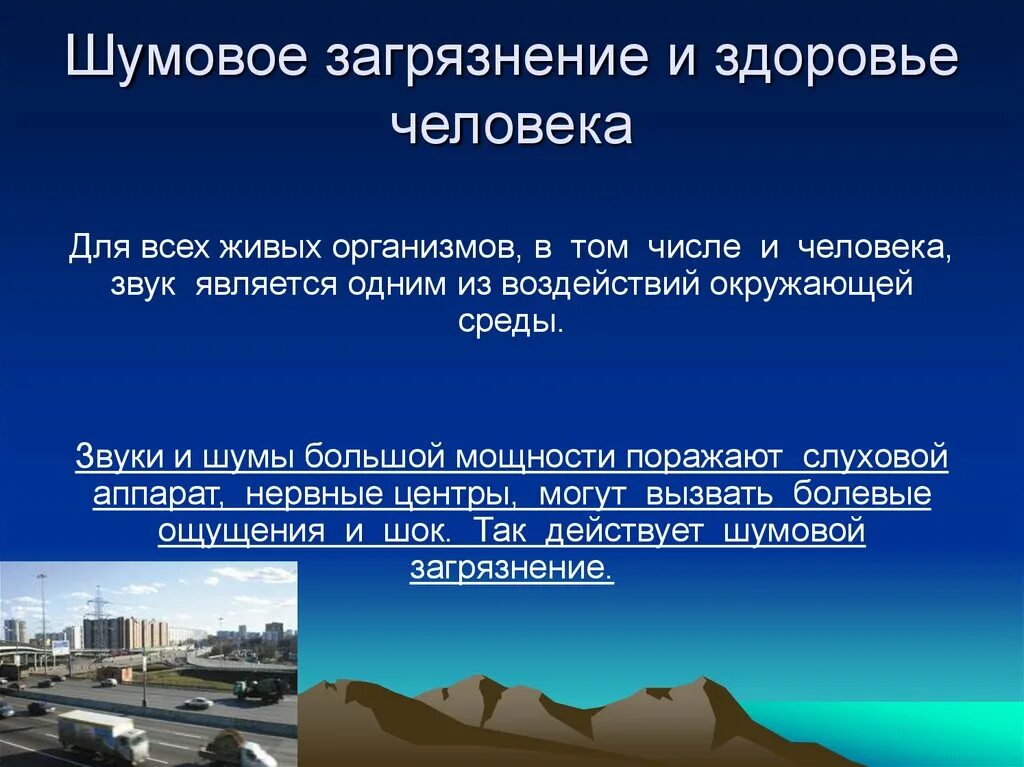 Шумовое загрязнение и здоровье человека

Для всех живых организмов, в том числе и человека, звук является одним из воздействий окружающей среды.

Звуки и шумы большой мощности поражают слуховой аппарат, нервные центры, могут вызвать болевые ощущения и шок. Так действует шумовой загрязнение.